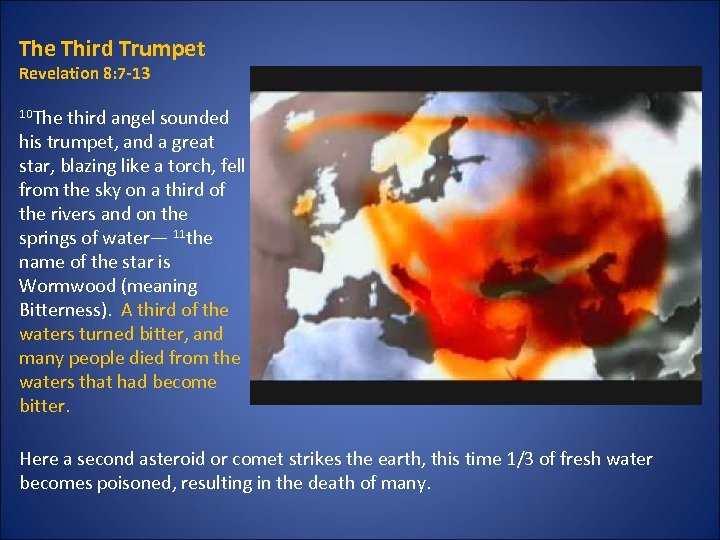 The Third Trumpet
Revelation 8:7-13

$^{10}$The third angel sounded his trumpet, and a great star, blazing like a torch, fell from the sky on a third of the rivers and on the springs of water— $^{11}$the name of the star is Wormwood (meaning Bitterness). A third of the waters turned bitter, and many people died from the waters that had become bitter.

Here a second asteroid or comet strikes the earth, this time 1/3 of fresh water becomes poisoned, resulting in the death of many.